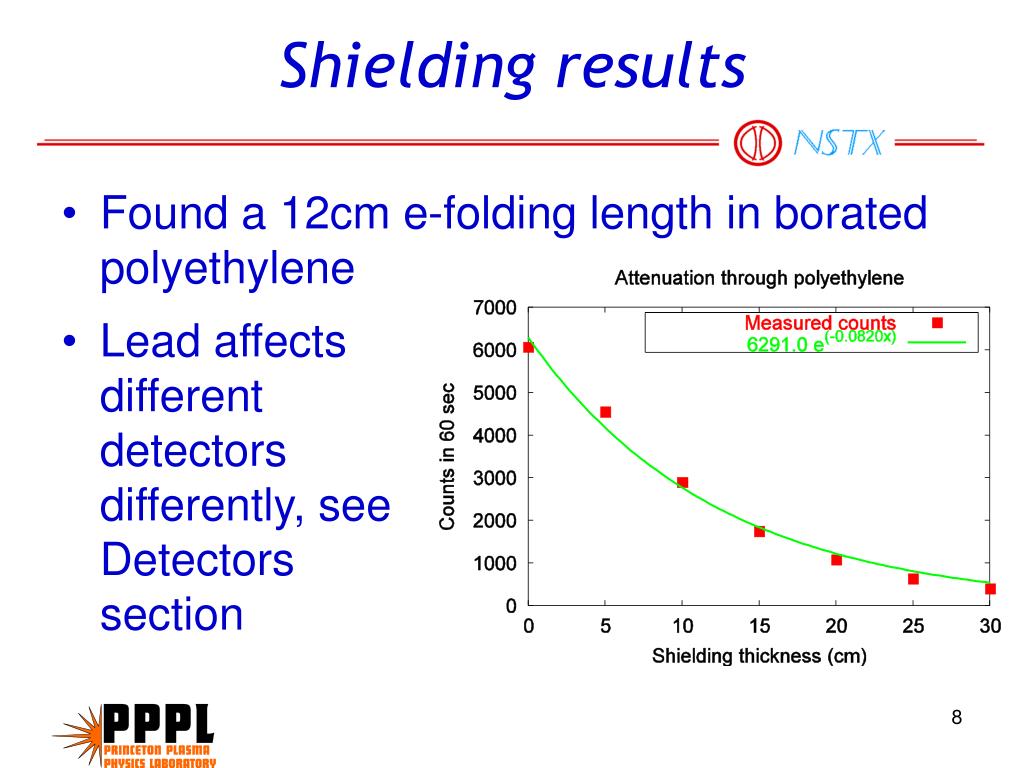 Shielding results

NSTX

• Found a 12cm e-folding length in borated polyethylene

• Lead affects different detectors differently, see Detectors section

Attenuation through polyethylene

Measured counts
$6291.0\ e^{(-0.0820x)}$

Counts in 60 sec

7000
6000
5000
4000
3000
2000
1000
0

0 5 10 15 20 25 30

Shielding thickness (cm)

PPPL
PRINCETON PLASMA PHYSICS LABORATORY

8